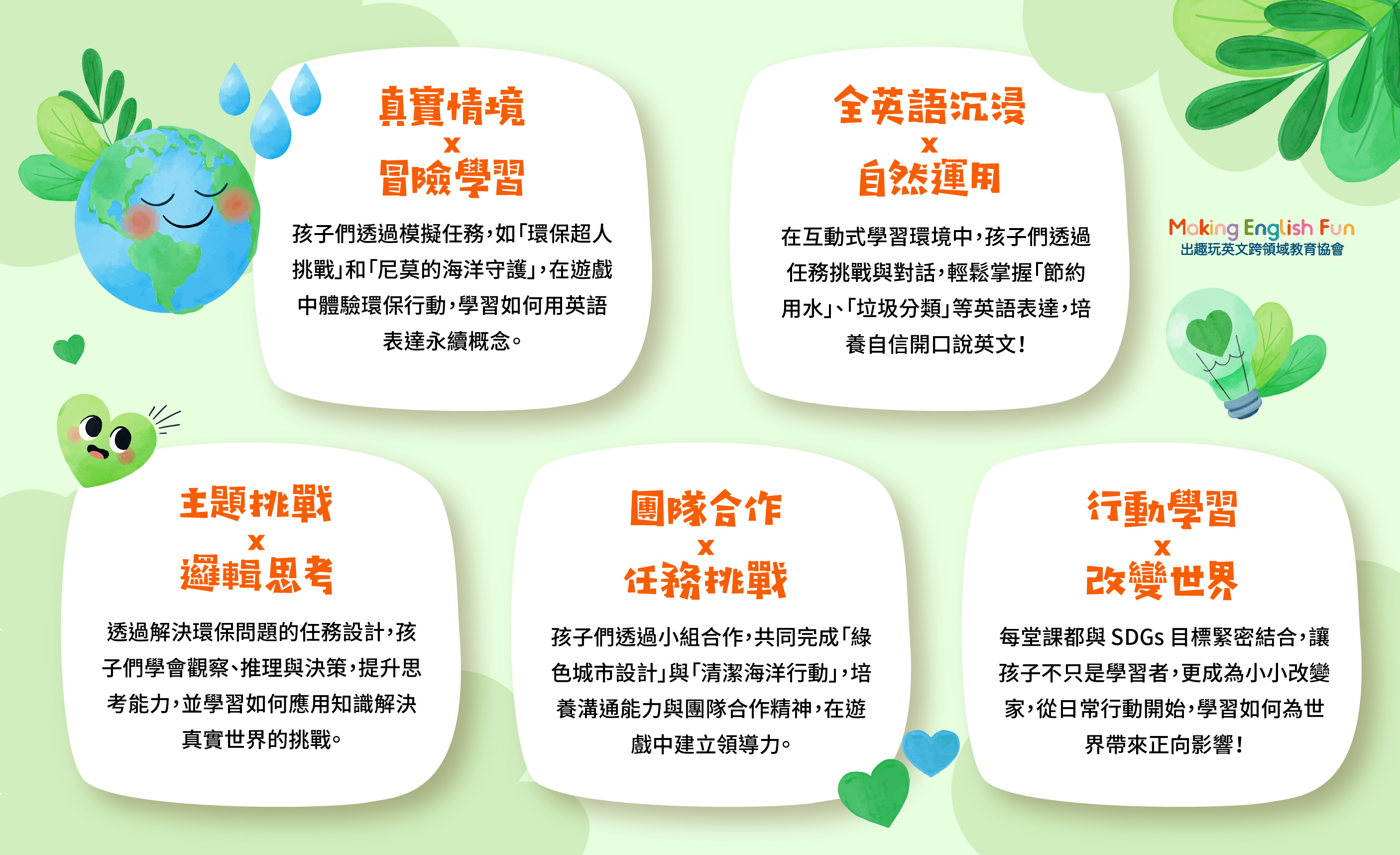 真實情境
x
冒險學習

孩子們透過模擬任務,如「環保超人挑戰」和「尼莫的海洋守護」,在遊戲中體驗環保行動,學習如何用英語表達永續概念。

全英語沉浸
x
自然運用

在互動式學習環境中,孩子們透過任務挑戰與對話,輕鬆掌握「節約用水」、「垃圾分類」等英語表達,培養自信開口說英文!

Making English Fun
出趣玩英文跨領域教育協會

主題挑戰
x
邏輯思考

透過解決環保問題的任務設計,孩子們學會觀察、推理與決策,提升思考能力,並學習如何應用知識解決真實世界的挑戰。

團隊合作
x
任務挑戰

孩子們透過小組合作,共同完成「綠色城市設計」與「清潔海洋行動」,培養溝通能力與團隊合作精神,在遊戲中建立領導力。

行動學習
x
改變世界

每堂課都與SDGs目標緊密結合,讓孩子不只是學習者,更成為小小改變家,從日常行動開始,學習如何為世界帶來正向影響!